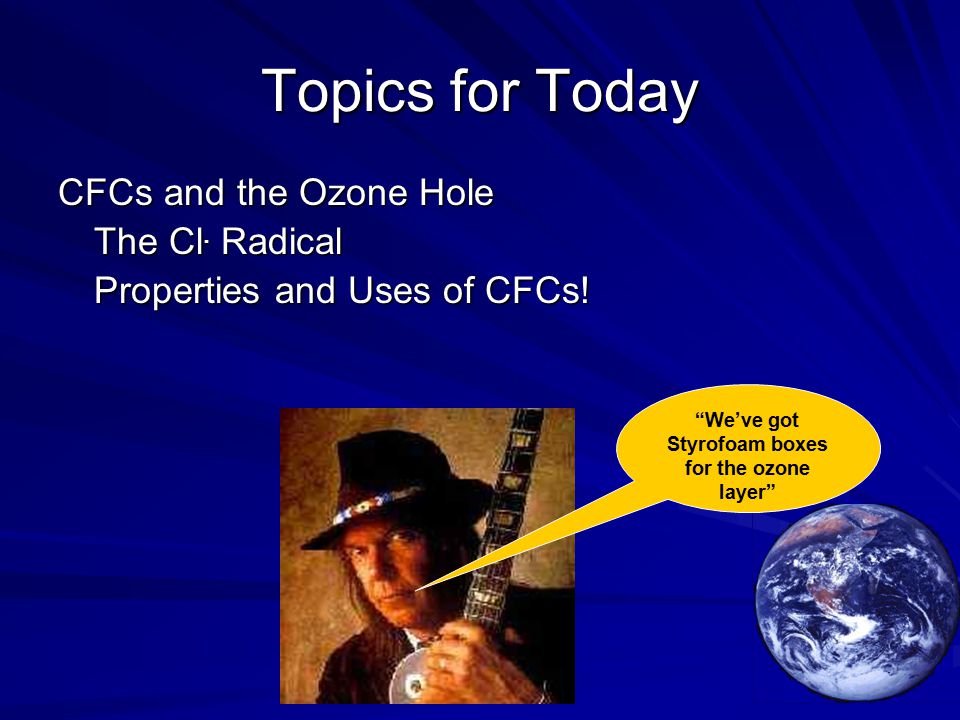 Topics for Today

CFCs and the Ozone Hole

The Cl· Radical

Properties and Uses of CFCs!

“We’ve got Styrofoam boxes for the ozone layer”